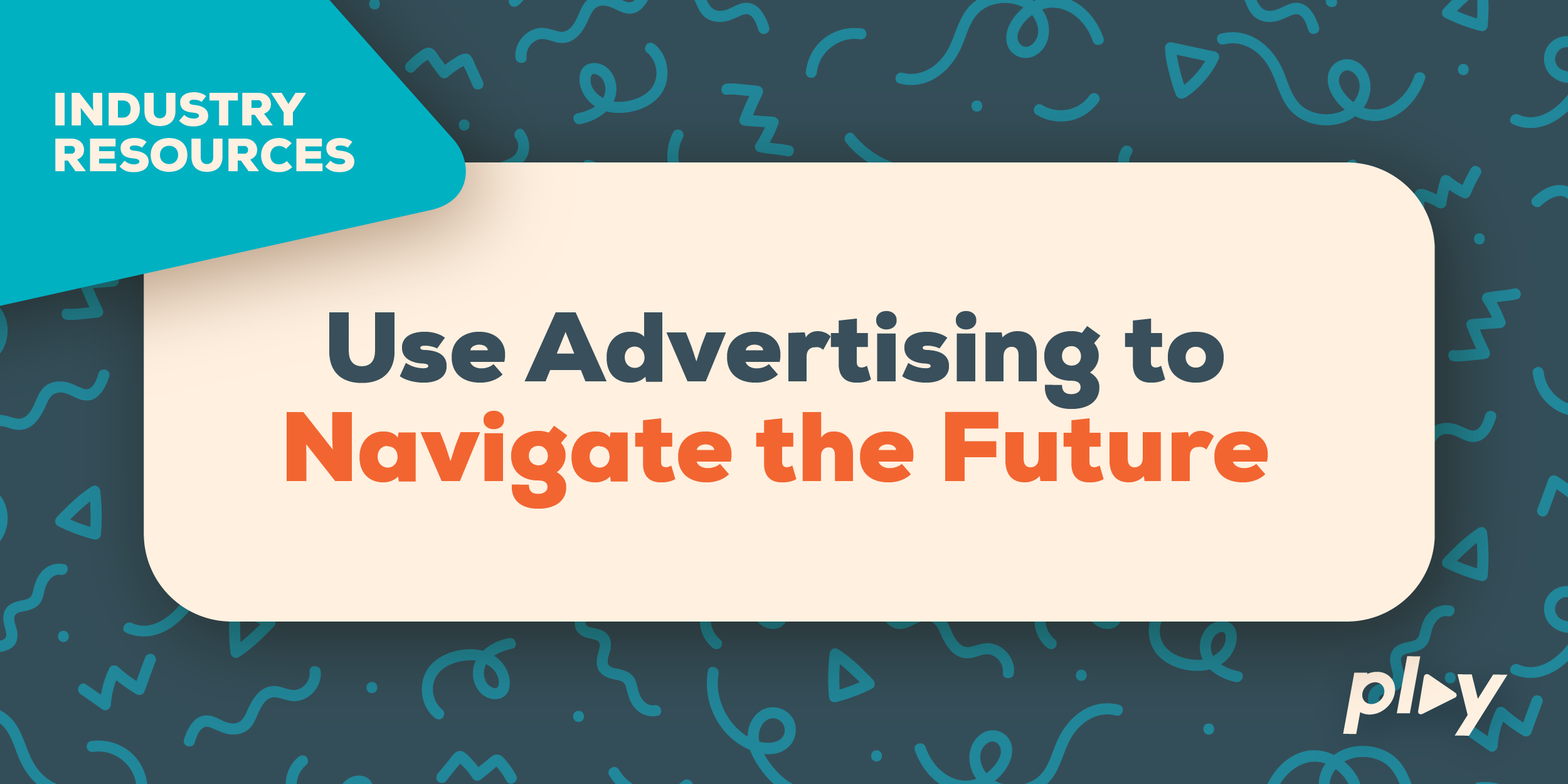 INDUSTRY RESOURCES

Use Advertising to Navigate the Future

play